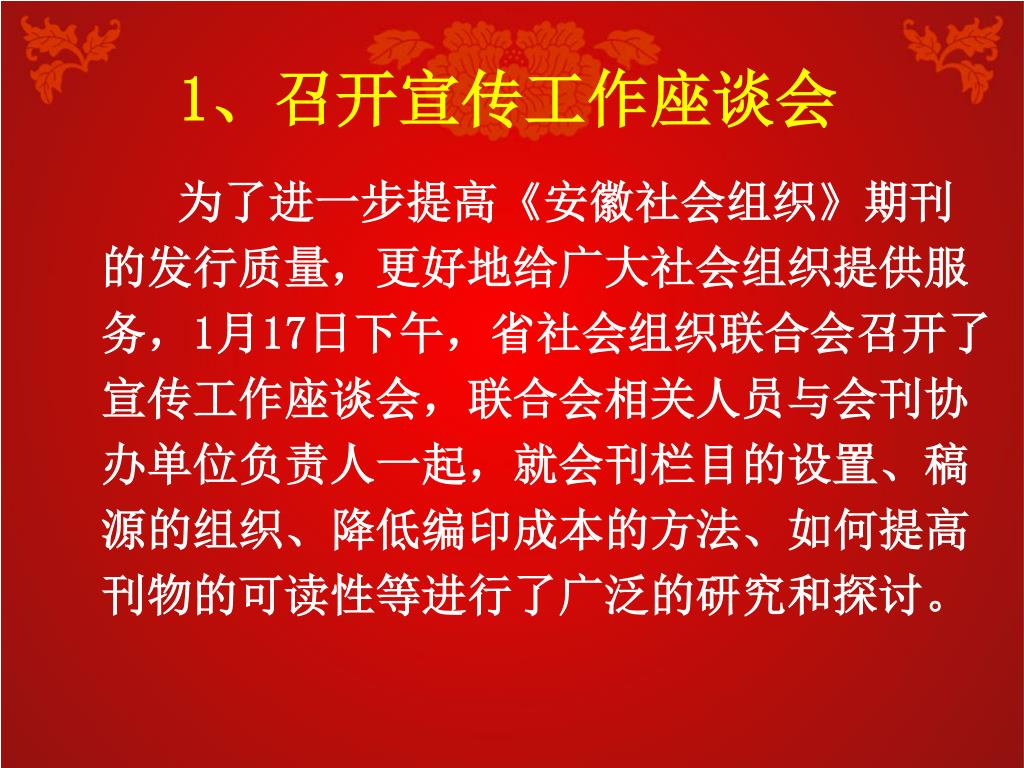 1、召开宣传工作座谈会

为了进一步提高《安徽社会组织》期刊的发行质量，更好地给广大社会组织提供服务，1月17日下午，省社会组织联合会召开了宣传工作座谈会，联合会相关人员与会刊协办单位负责人一起，就会刊栏目的设置、稿源的组织、降低编印成本的方法、如何提高刊物的可读性等进行了广泛的研究和探讨。